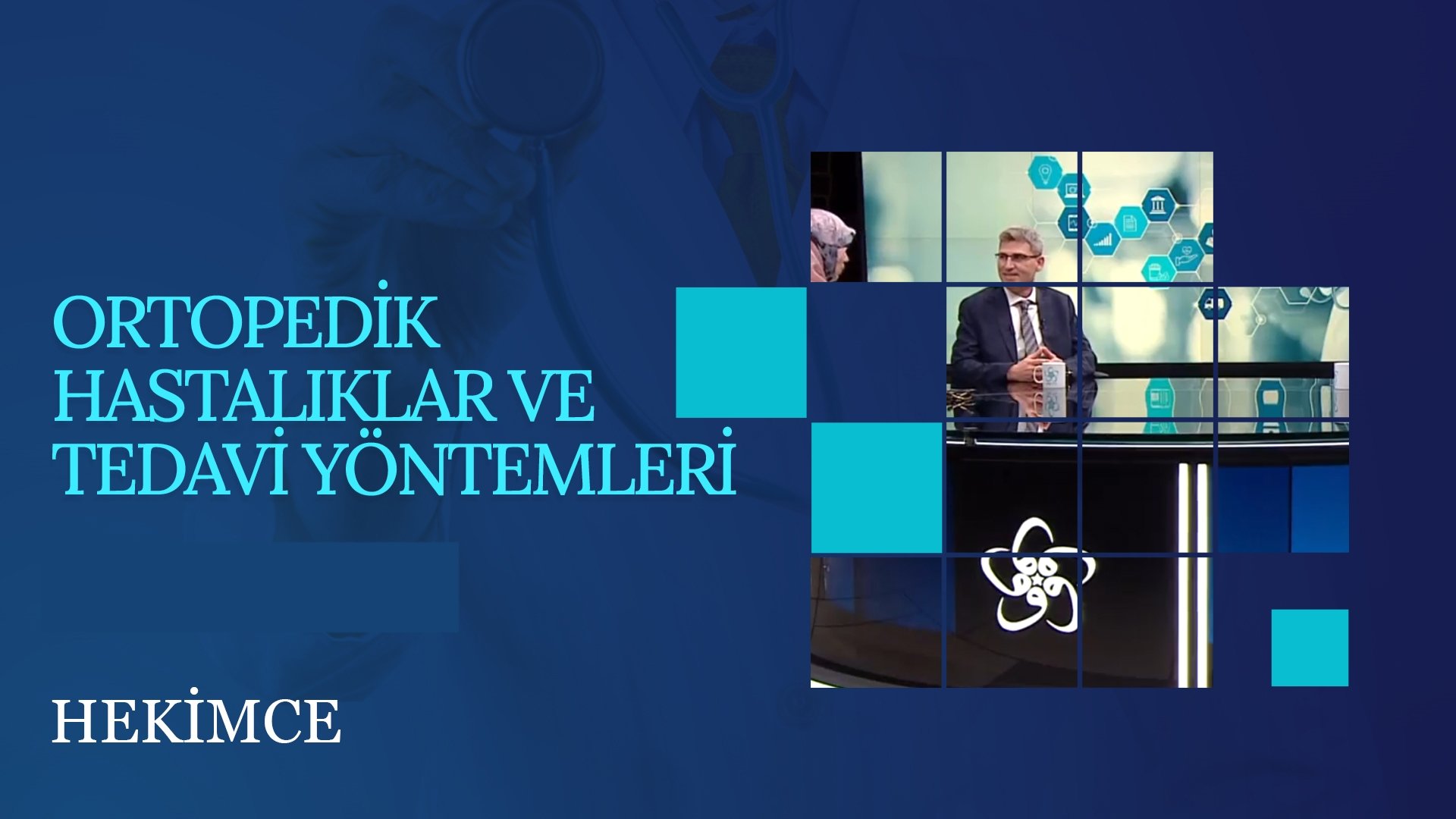 ORTOPEDİK HASTALIKLAR VE TEDAVİ YÖNTEMLERİ

HEKİMCE